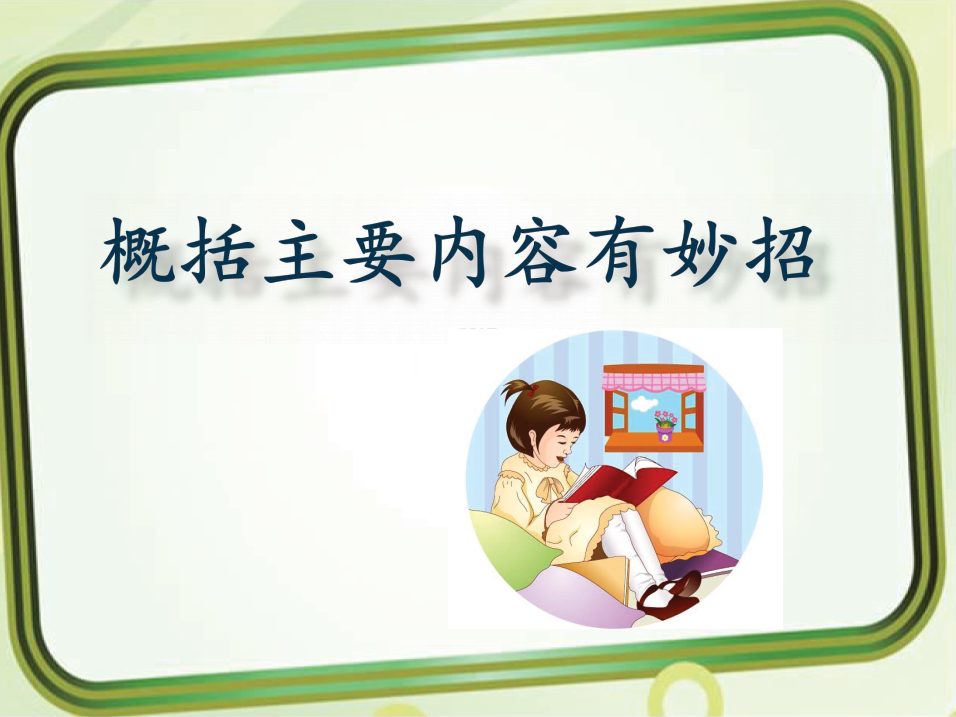 概括主要内容有妙招